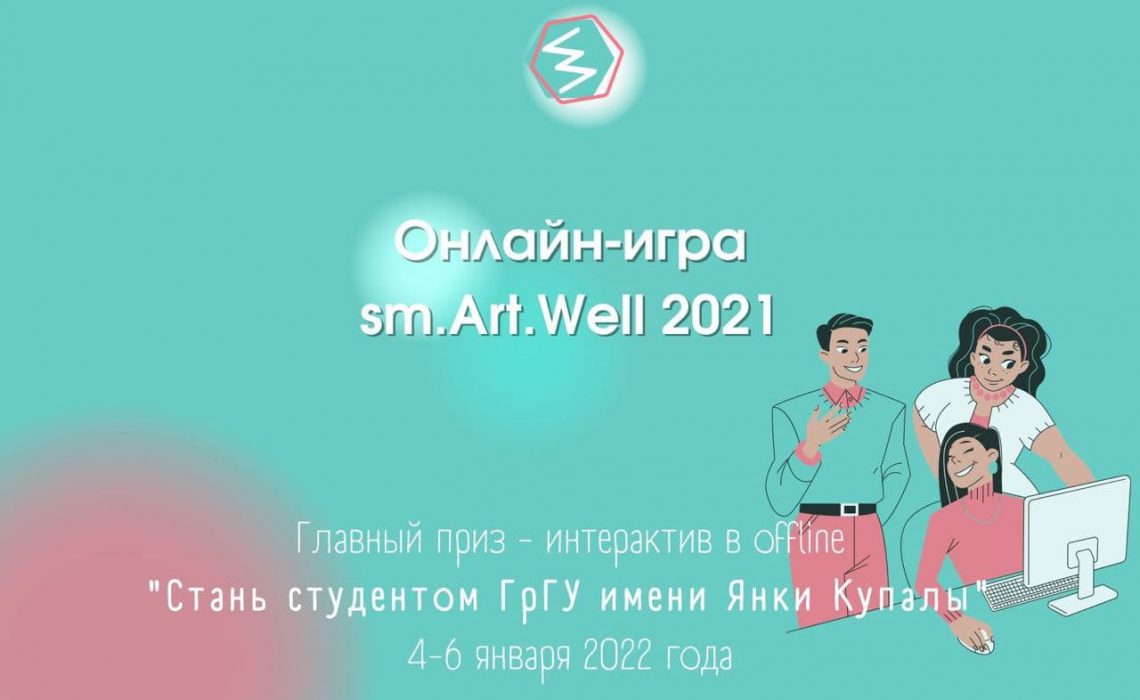 Онлайн-игра
sm.Art.Well 2021

Главный приз - интерактив в offline
"Стань студентом ГрГУ имени Янки Купалы"
4-6 января 2022 года